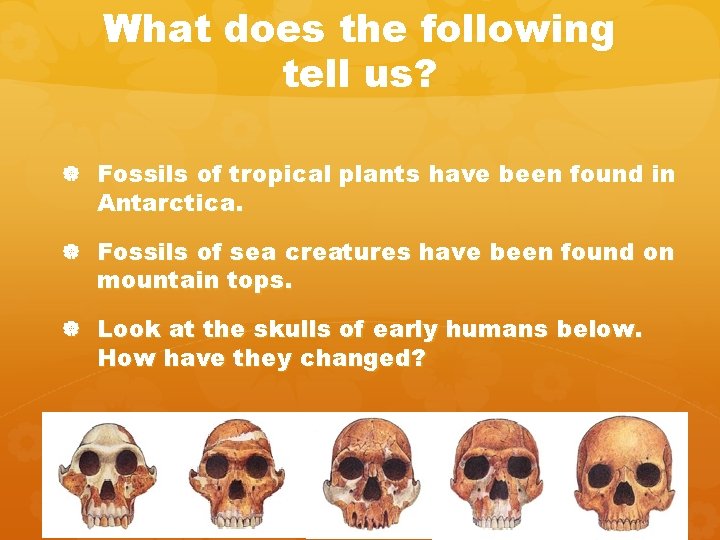 What does the following tell us?

Fossils of tropical plants have been found in Antarctica.

Fossils of sea creatures have been found on mountain tops.

Look at the skulls of early humans below. How have they changed?